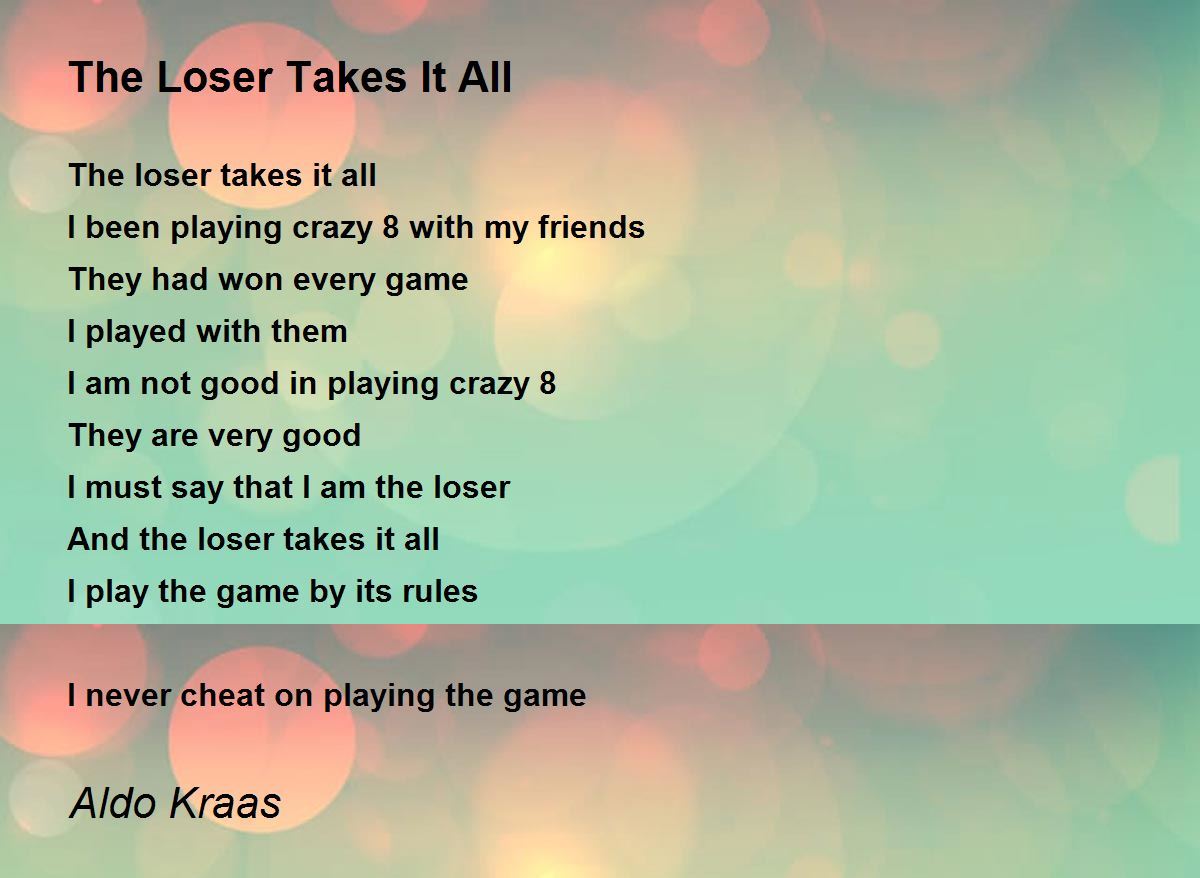 The Loser Takes It All

The loser takes it all
I been playing crazy 8 with my friends
They had won every game
I played with them
I am not good in playing crazy 8
They are very good
I must say that I am the loser
And the loser takes it all
I play the game by its rules

I never cheat on playing the game

Aldo Kraas